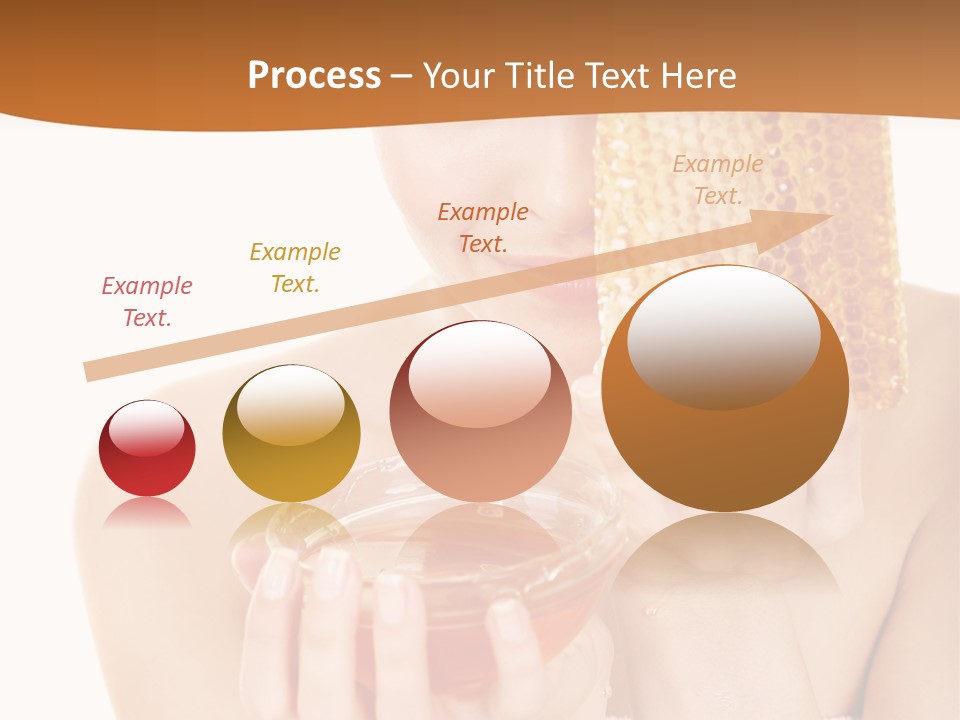 Process – Your Title Text Here

Example Text.

Example Text.

Example Text.

Example Text.